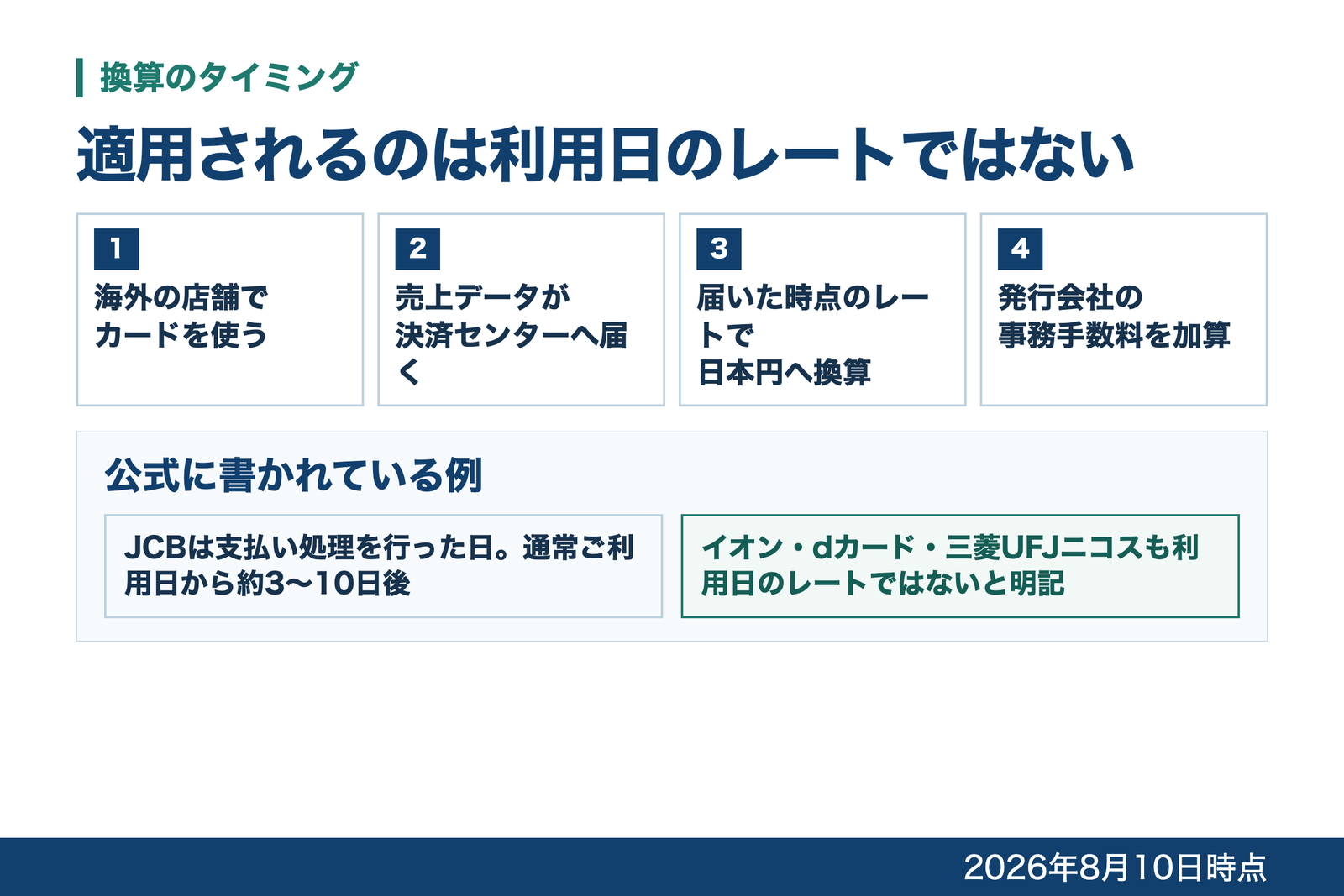 換算のタイミング

適用されるのは利用日のレートではない

1
海外の店舗でカードを使う

2
売上データが決済センターへ届く

3
届いた時点のレートで日本円へ換算

4
発行会社の事務手数料を加算

公式に書かれている例

JCBは支払い処理を行った日。通常ご利用日から約3〜10日後

イオン・dカード・三菱UFJニコスも利用日のレートではないと明記

2026年8月10日時点